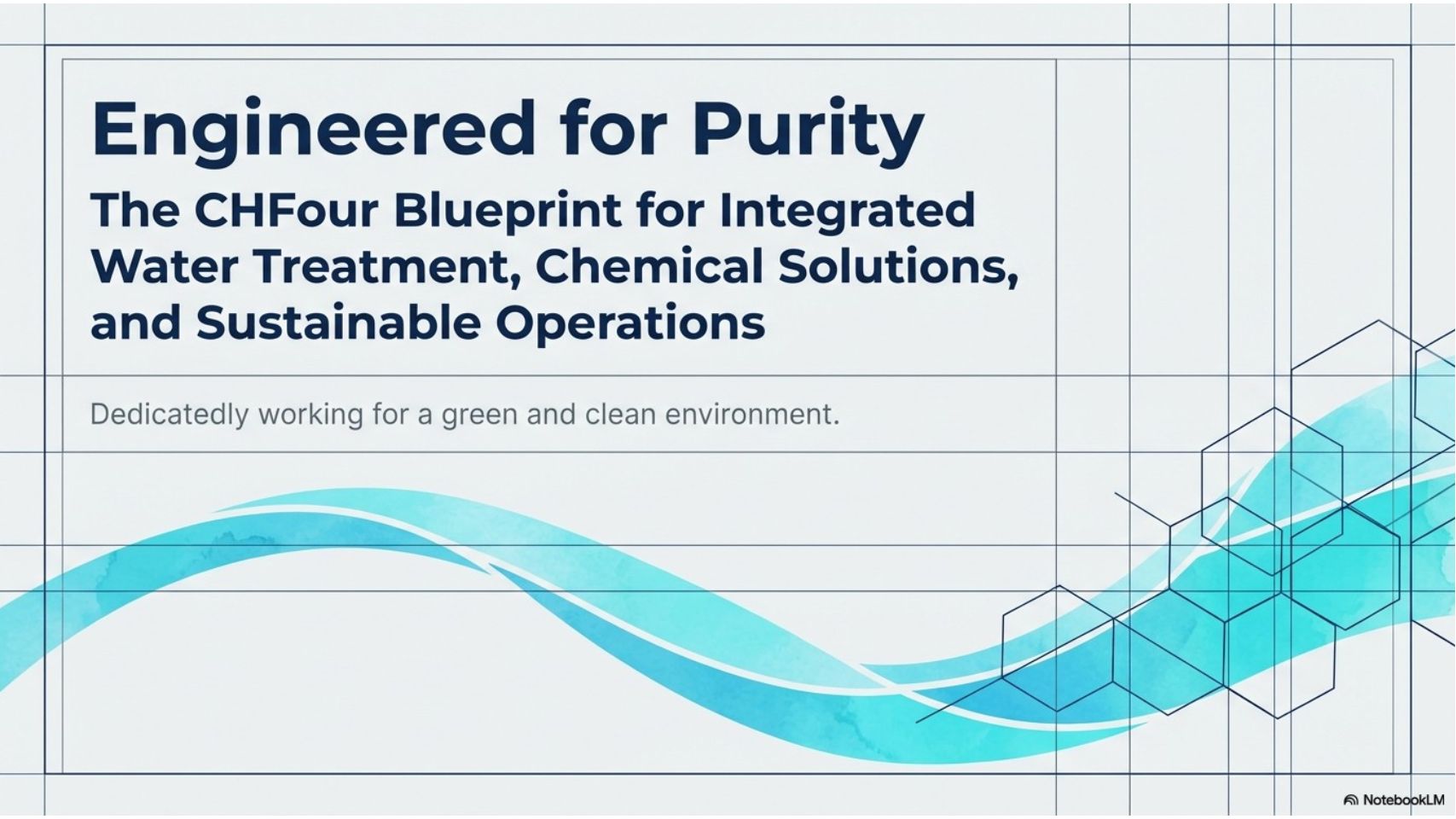 Engineered for Purity

The CHFour Blueprint for Integrated Water Treatment, Chemical Solutions, and Sustainable Operations

Dedicatedly working for a green and clean environment.

NotebookLM